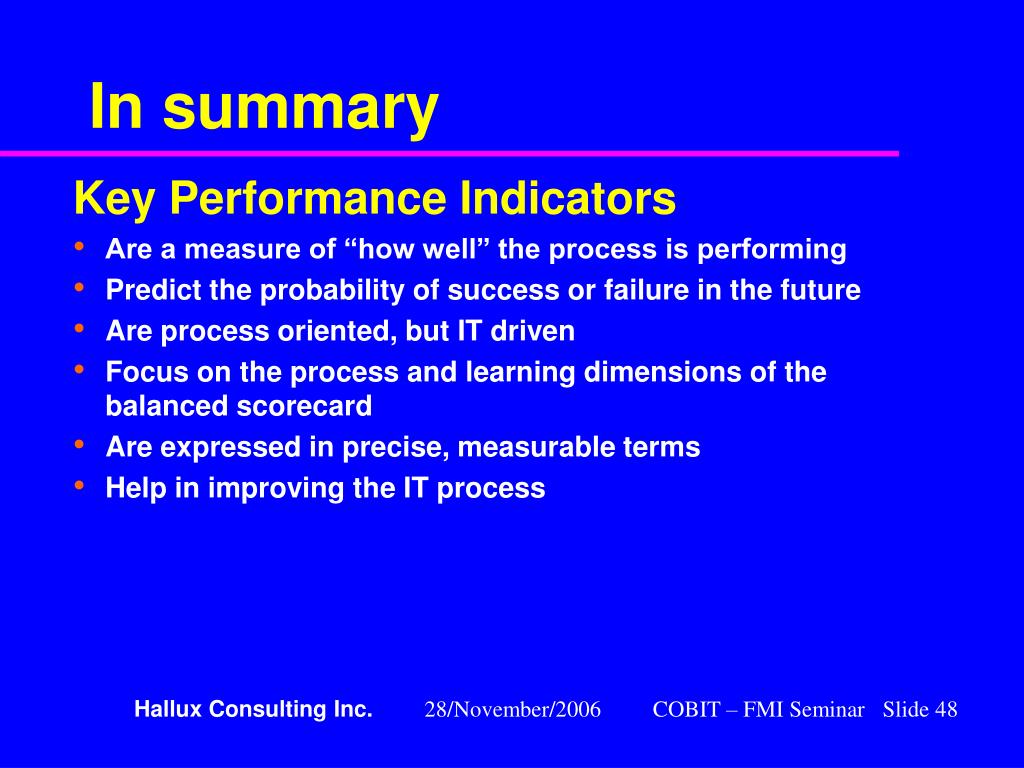 In summary

Key Performance Indicators

• Are a measure of “how well” the process is performing
• Predict the probability of success or failure in the future
• Are process oriented, but IT driven
• Focus on the process and learning dimensions of the balanced scorecard
• Are expressed in precise, measurable terms
• Help in improving the IT process

Hallux Consulting Inc. 28/November/2006 COBIT – FMI Seminar Slide 48